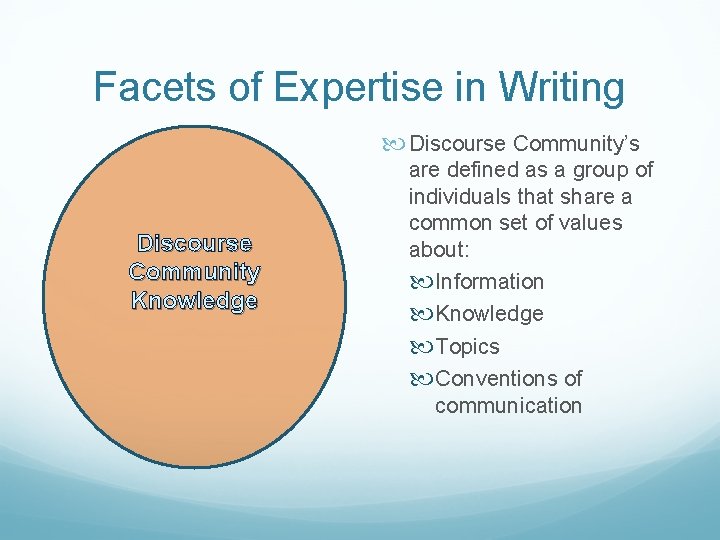 Facets of Expertise in Writing

Discourse Community Knowledge

Discourse Community's are defined as a group of individuals that share a common set of values about:

Information

Knowledge

Topics

Conventions of communication